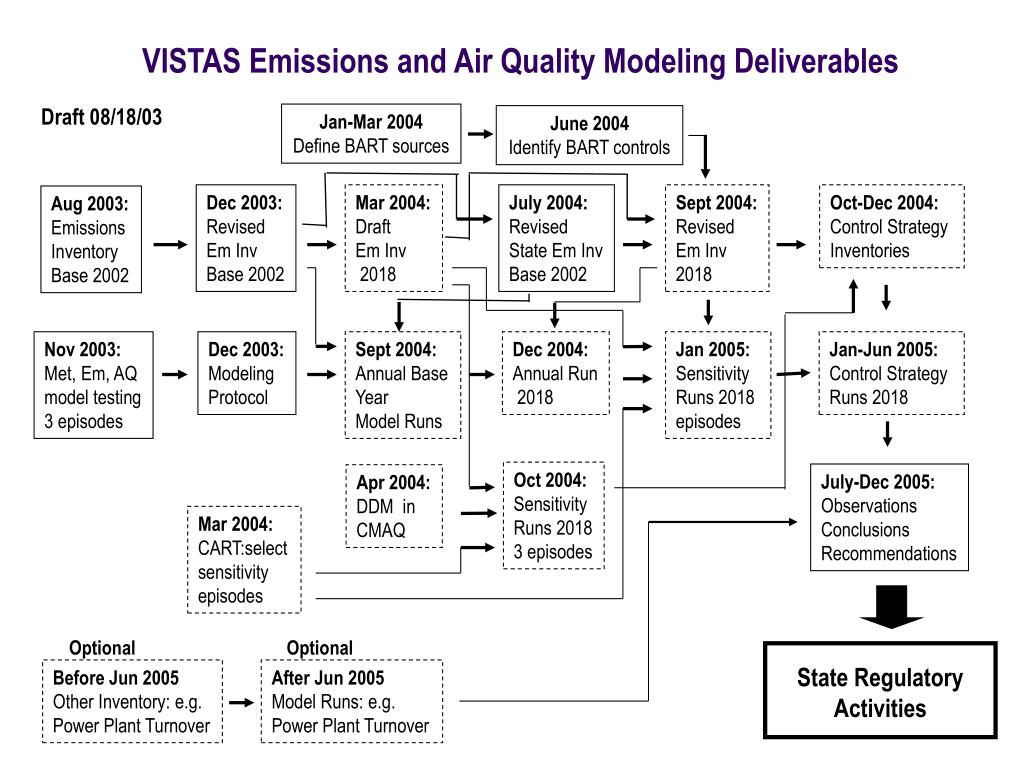 VISTAS Emissions and Air Quality Modeling Deliverables

Draft 08/18/03

Jan-Mar 2004
Define BART sources

June 2004
Identify BART controls

Aug 2003:
Emissions Inventory Base 2002

Dec 2003:
Revised Em Inv Base 2002

Mar 2004:
Draft Em Inv 2018

July 2004:
Revised State Em Inv Base 2002

Sept 2004:
Revised Em Inv 2018

Oct-Dec 2004:
Control Strategy Inventories

Nov 2003:
Met, Em, AQ model testing 3 episodes

Dec 2003:
Modeling Protocol

Sept 2004:
Annual Base Year Model Runs

Dec 2004:
Annual Run 2018

Jan 2005:
Sensitivity Runs 2018 episodes

Jan-Jun 2005:
Control Strategy Runs 2018

Apr 2004:
DDM in CMAQ

Oct 2004:
Sensitivity Runs 2018 3 episodes

July-Dec 2005:
Observations Conclusions Recommendations

Mar 2004:
CART:select sensitivity episodes

Optional
Before Jun 2005
Other Inventory: e.g. Power Plant Turnover

Optional
After Jun 2005
Model Runs: e.g. Power Plant Turnover

State Regulatory Activities